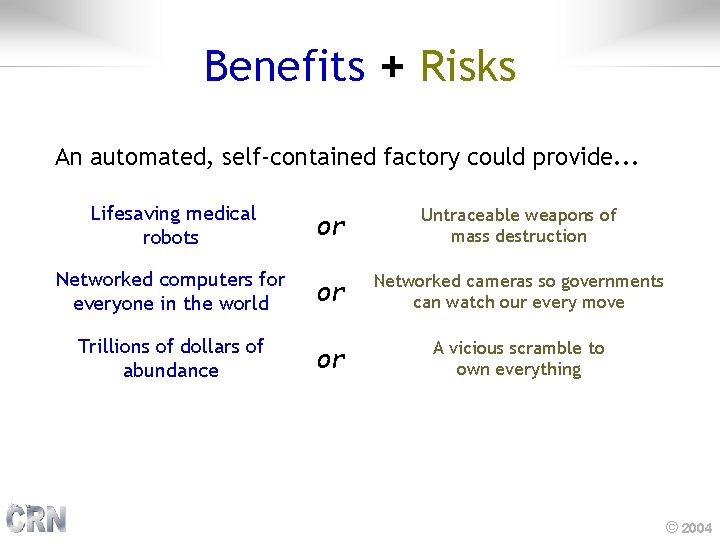 Benefits + Risks

An automated, self-contained factory could provide...

Lifesaving medical robots

or

Untraceable weapons of mass destruction

Networked computers for everyone in the world

or

Networked cameras so governments can watch our every move

Trillions of dollars of abundance

or

A vicious scramble to own everything

CRN

© 2004